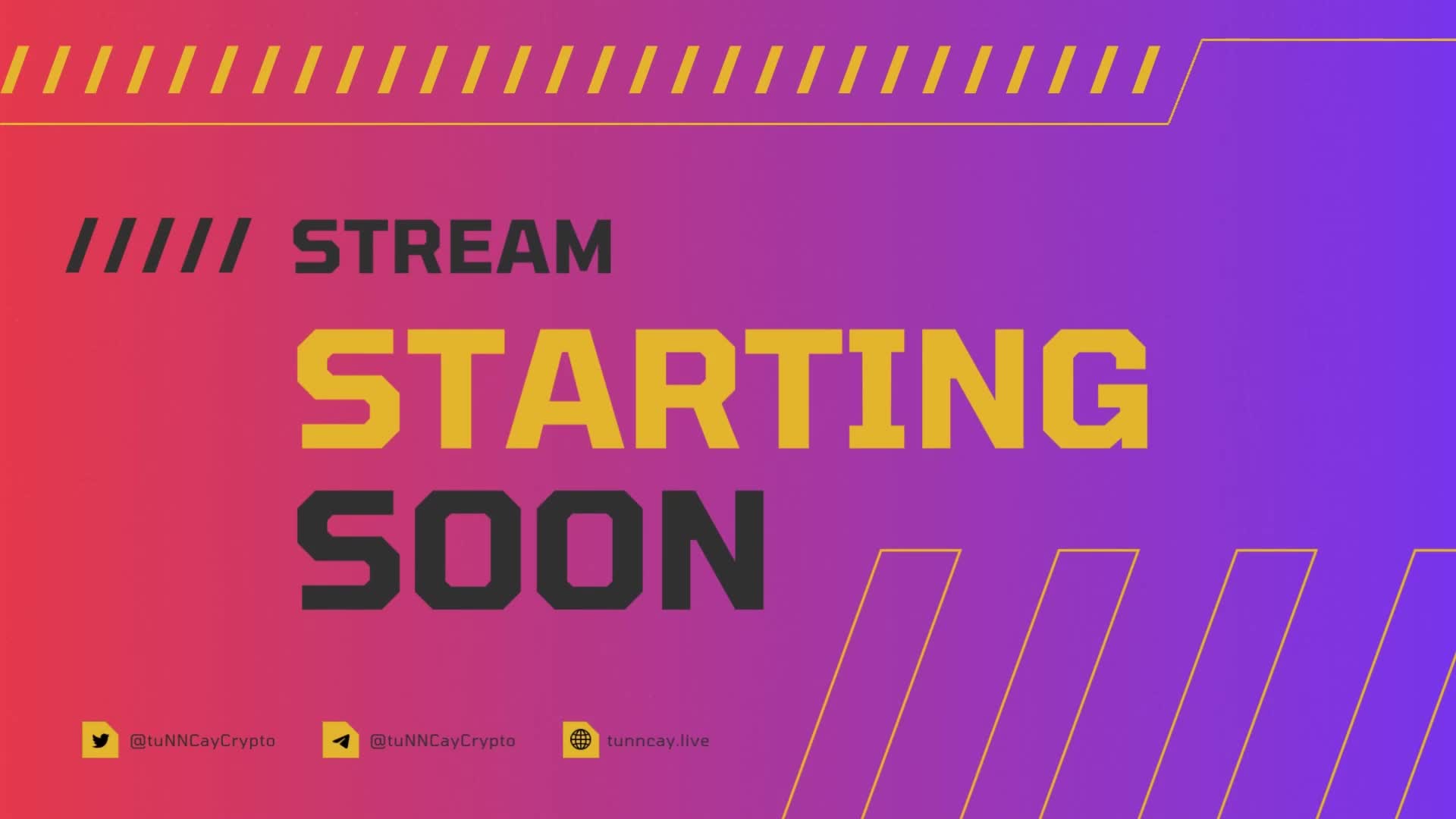 ///// STREAM

STARTING

SOON

@tuNNCayCrypto

@tuNNCayCrypto

tunncay.live